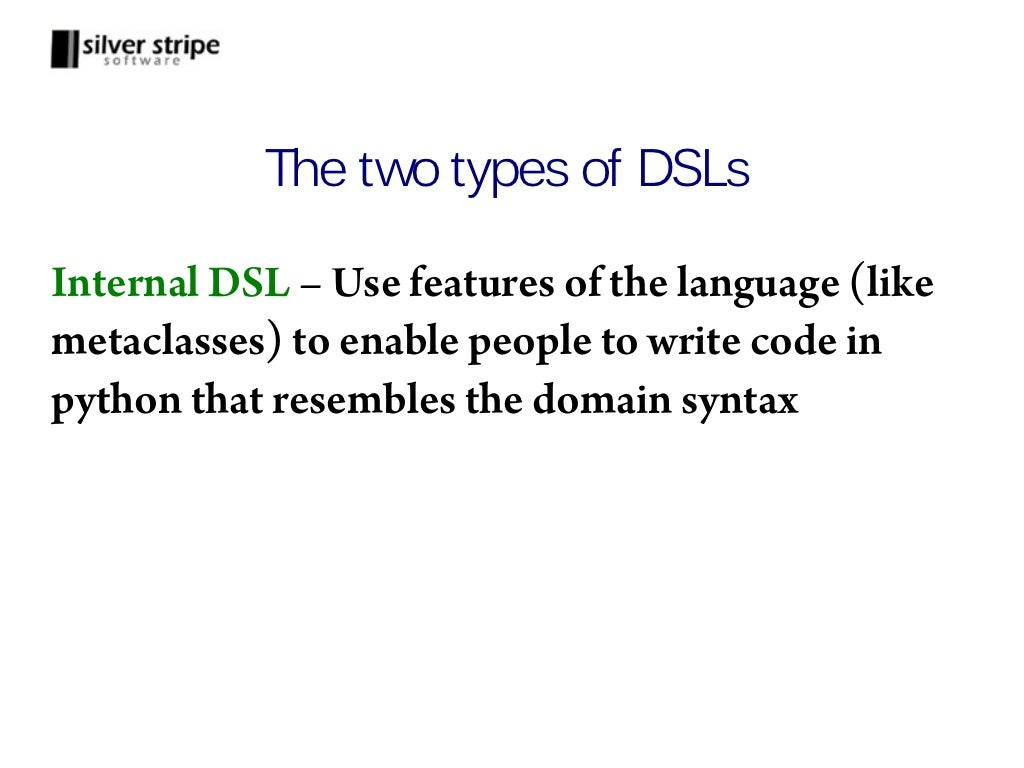 silver stripe
software

The two types of DSLs

Internal DSL – Use features of the language (like metaclasses) to enable people to write code in python that resembles the domain syntax